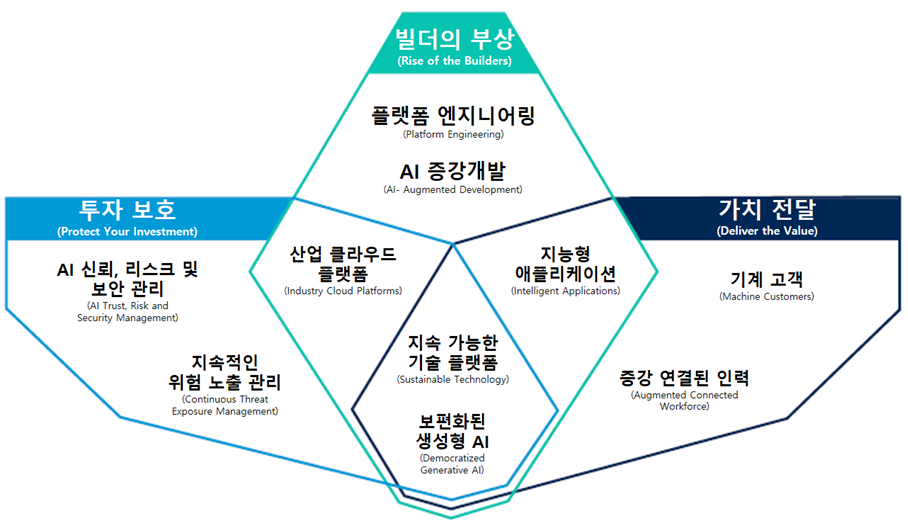 빌더의 부상
(Rise of the Builders)

플랫폼 엔지니어링
(Platform Engineering)

AI 증강개발
(AI- Augmented Development)

투자 보호
(Protect Your Investment)

AI 신뢰, 리스크 및 보안 관리
(AI Trust, Risk and Security Management)

지속적인 위험 노출 관리
(Continuous Threat Exposure Management)

산업 클라우드 플랫폼
(Industry Cloud Platforms)

지능형 애플리케이션
(Intelligent Applications)

지속 가능한 기술 플랫폼
(Sustainable Technology)

보편화된 생성형 AI
(Democratized Generative AI)

가치 전달
(Deliver the Value)

기계 고객
(Machine Customers)

증강 연결된 인력
(Augmented Connected Workforce)